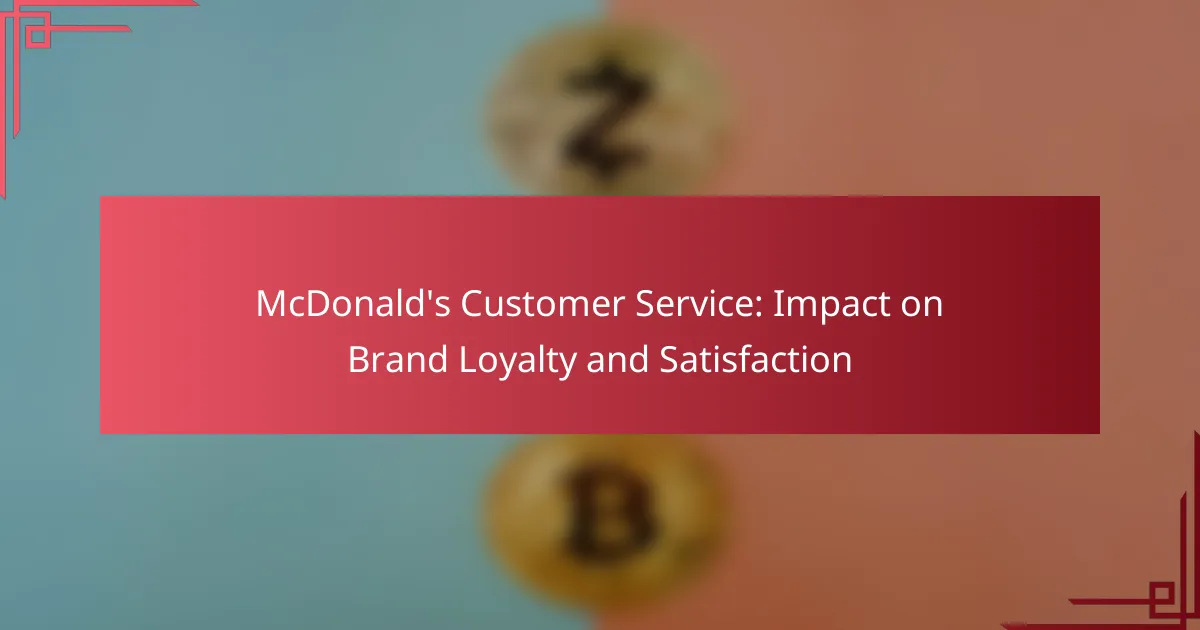 McDonald's Customer Service: Impact on Brand Loyalty and Satisfaction